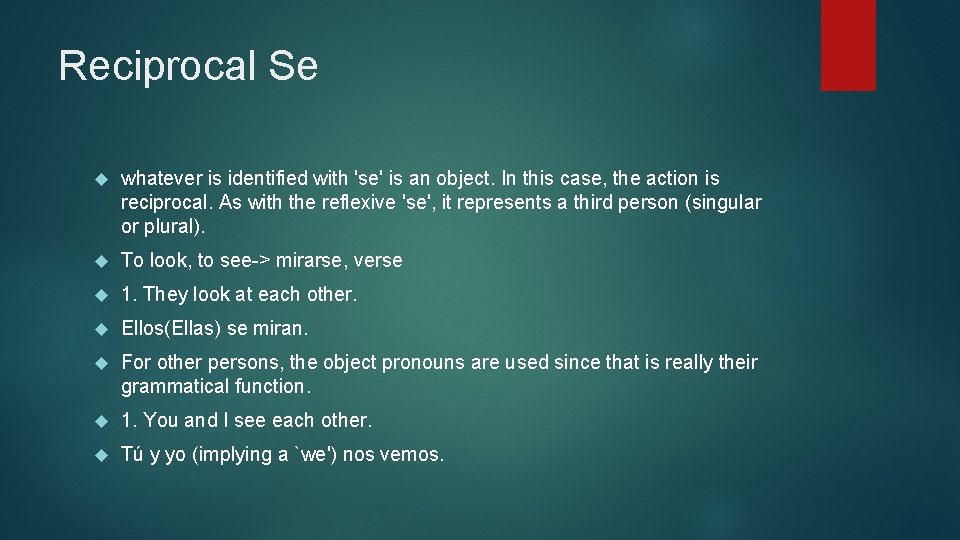 Reciprocal Se

whatever is identified with 'se' is an object. In this case, the action is reciprocal. As with the reflexive 'se', it represents a third person (singular or plural).

To look, to see-> mirarse, verse

1. They look at each other.

Ellos(Ellas) se miran.

For other persons, the object pronouns are used since that is really their grammatical function.

1. You and I see each other.

Tú y yo (implying a `we') nos vemos.